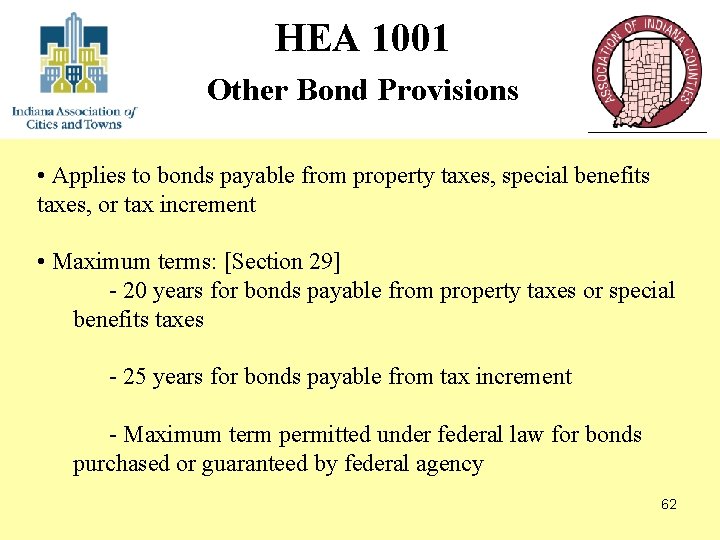 Indiana Association of Cities and Towns

HEA 1001

Other Bond Provisions

ASSOCIATION OF INDIANA COUNTIES

• Applies to bonds payable from property taxes, special benefits taxes, or tax increment

• Maximum terms: [Section 29]

- 20 years for bonds payable from property taxes or special benefits taxes

- 25 years for bonds payable from tax increment

- Maximum term permitted under federal law for bonds purchased or guaranteed by federal agency

62